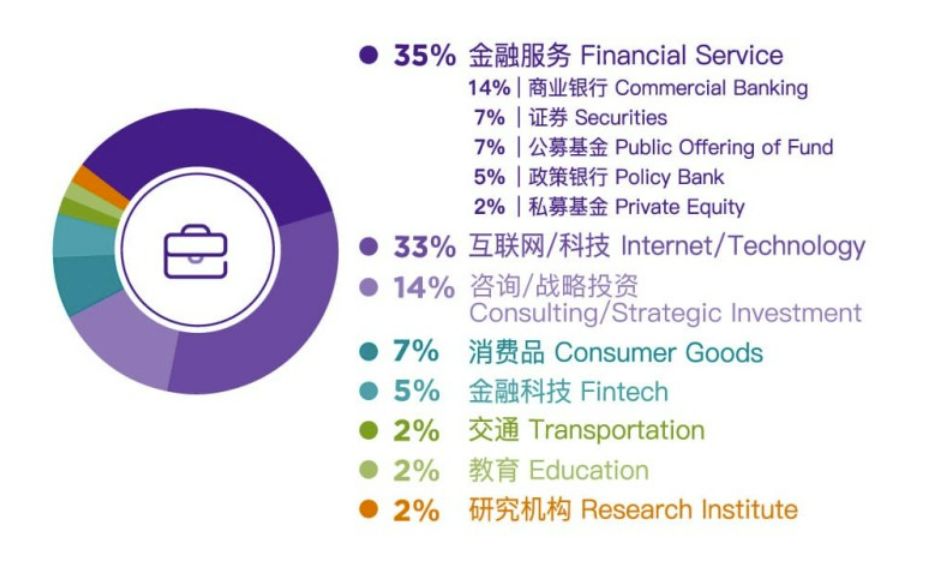 35% 金融服务 Financial Service
14% | 商业银行 Commercial Banking
7% | 证券 Securities
7% | 公募基金 Public Offering of Fund
5% | 政策银行 Policy Bank
2% | 私募基金 Private Equity

33% 互联网/科技 Internet/Technology

14% 咨询/战略投资 Consulting/Strategic Investment

7% 消费品 Consumer Goods

5% 金融科技 Fintech

2% 交通 Transportation

2% 教育 Education

2% 研究机构 Research Institute